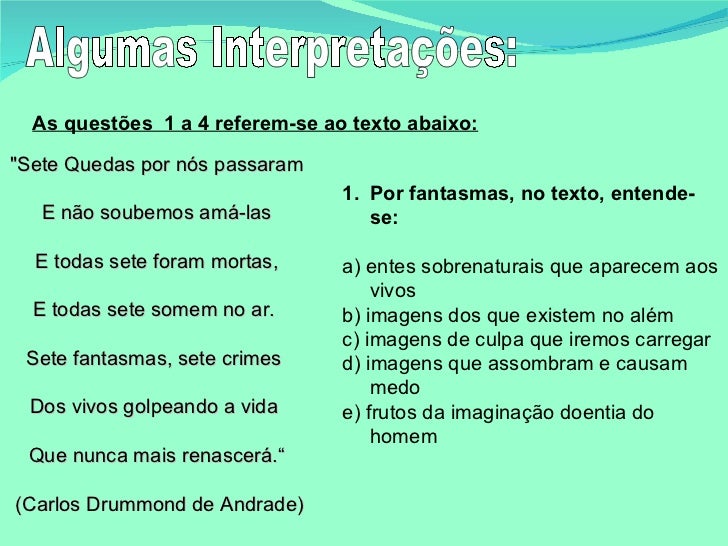 Algumas Interpretações:

As questões 1 a 4 referem-se ao texto abaixo:

"Sete Quedas por nós passaram

E não soubemos amá-las

E todas sete foram mortas,

E todas sete somem no ar.

Sete fantasmas, sete crimes

Dos vivos golpeando a vida

Que nunca mais renascerá.“

(Carlos Drummond de Andrade)

1. Por fantasmas, no texto, entende-se:

a) entes sobrenaturais que aparecem aos vivos
b) imagens dos que existem no além
c) imagens de culpa que iremos carregar
d) imagens que assombram e causam medo
e) frutos da imaginação doentia do homem